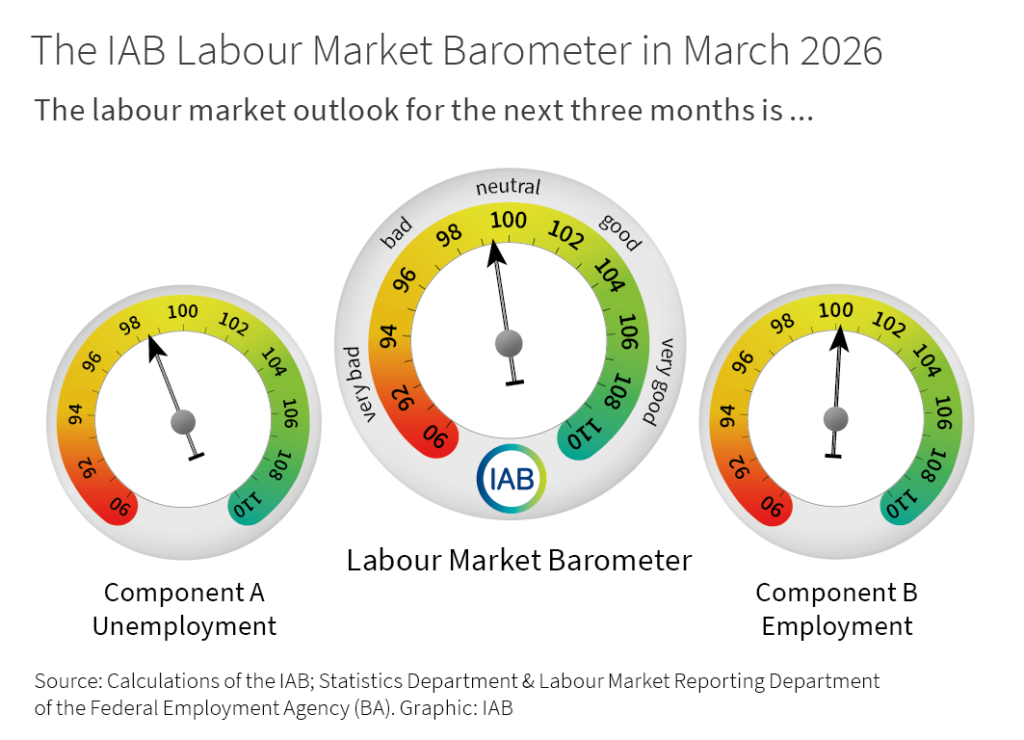 The IAB Labour Market Barometer in March 2026

The labour market outlook for the next three months is ...

90 92 94 96 98 100 102 104 106 108 110

Component A
Unemployment

very bad bad neutral good very good

90 92 94 96 98 100 102 104 106 108 110

IAB

Labour Market Barometer

90 92 94 96 98 100 102 104 106 108 110

Component B
Employment

Source: Calculations of the IAB; Statistics Department & Labour Market Reporting Department of the Federal Employment Agency (BA). Graphic: IAB